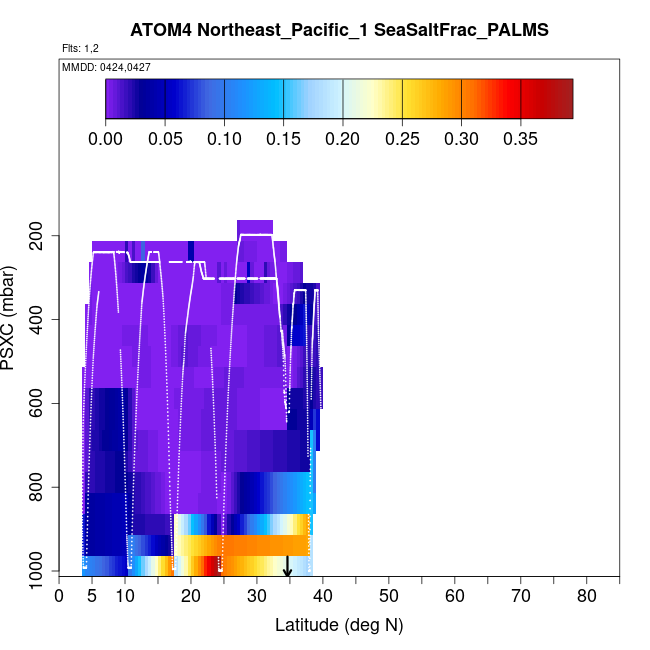 ATOM4 Northeast_Pacific_1 SeaSaltFrac_PALMS

Flts: 1,2

MMDD: 0424,0427

0.00 0.05 0.10 0.15 0.20 0.25 0.30 0.35

PSXC (mbar)

200
400
600
800
1000

0 5 10 20 30 40 50 60 70 80

Latitude (deg N)